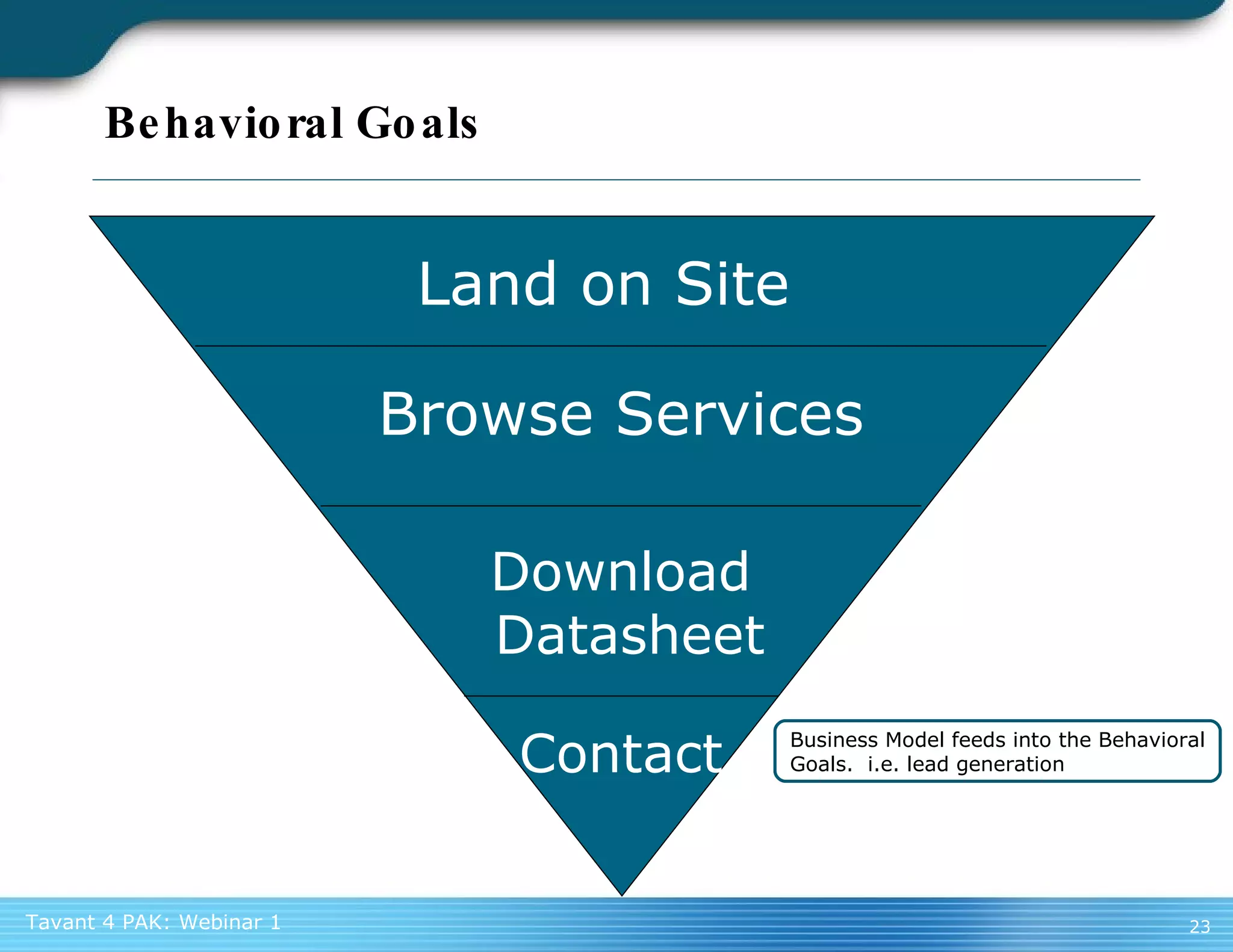 Behavioral Goals

Land on Site

Browse Services

Download Datasheet

Contact

Business Model feeds into the Behavioral Goals. i.e. lead generation

Tavant 4 PAK: Webinar 1

23